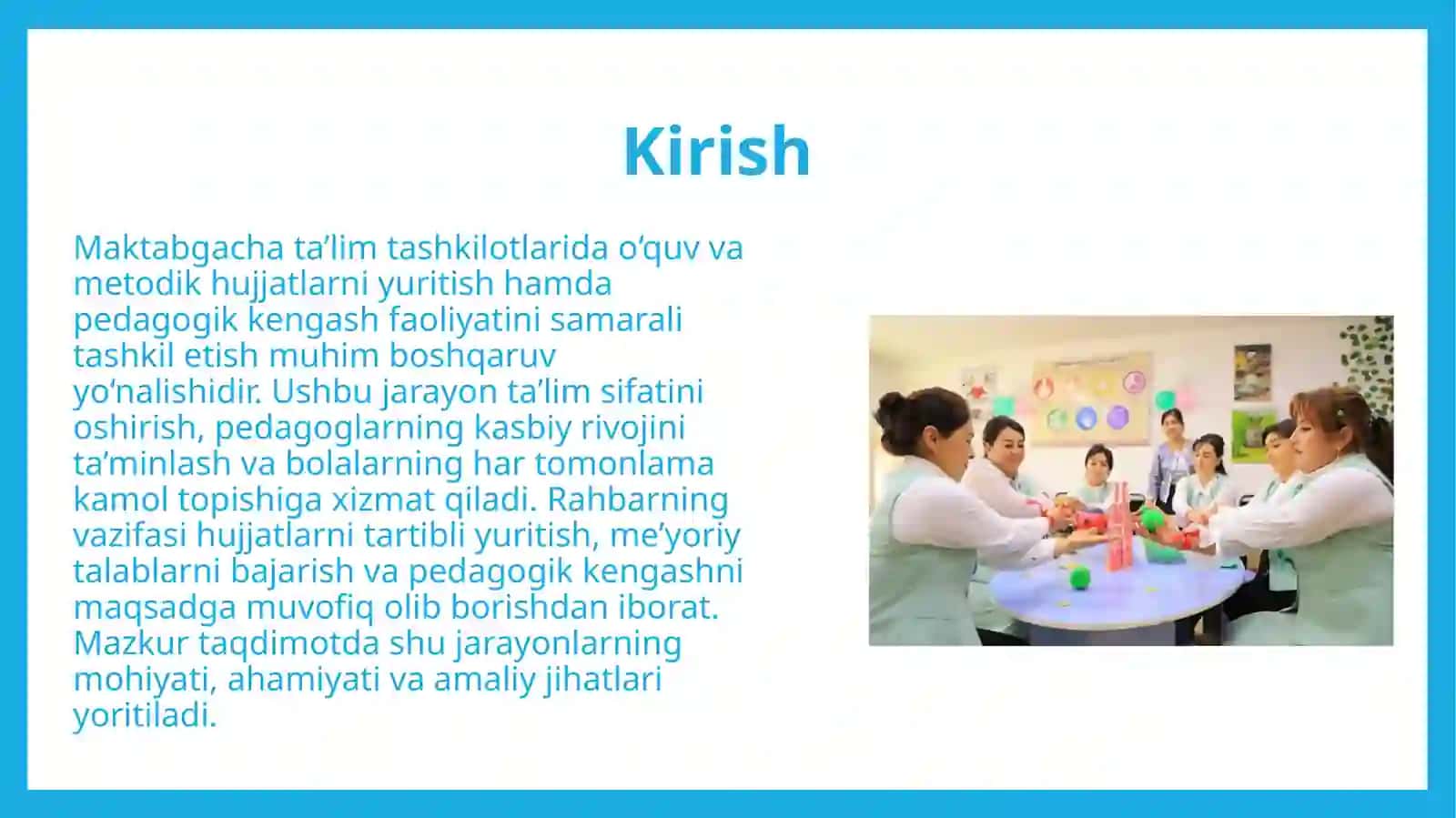 Kirish

Maktabgacha ta’lim tashkilotlarida o‘quv va metodik hujjatlarni yuritish hamda pedagogik kengash faoliyatini samarali tashkil etish muhim boshqaruv yo‘nalishidir. Ushbu jarayon ta’lim sifatini oshirish, pedagoglarning kasbiy rivojini ta’minlash va bolalarning har tomonlama kamol topishiga xizmat qiladi. Rahbarning vazifasi hujjatlarni tartibli yuritish, me’yoriy talablarni bajarish va pedagogik kengashni maqsadga muvofiq olib borishdan iborat. Mazkur taqdimotda shu jarayonlarning mohiyati, ahamiyati va amaliy jihatlari yoritiladi.